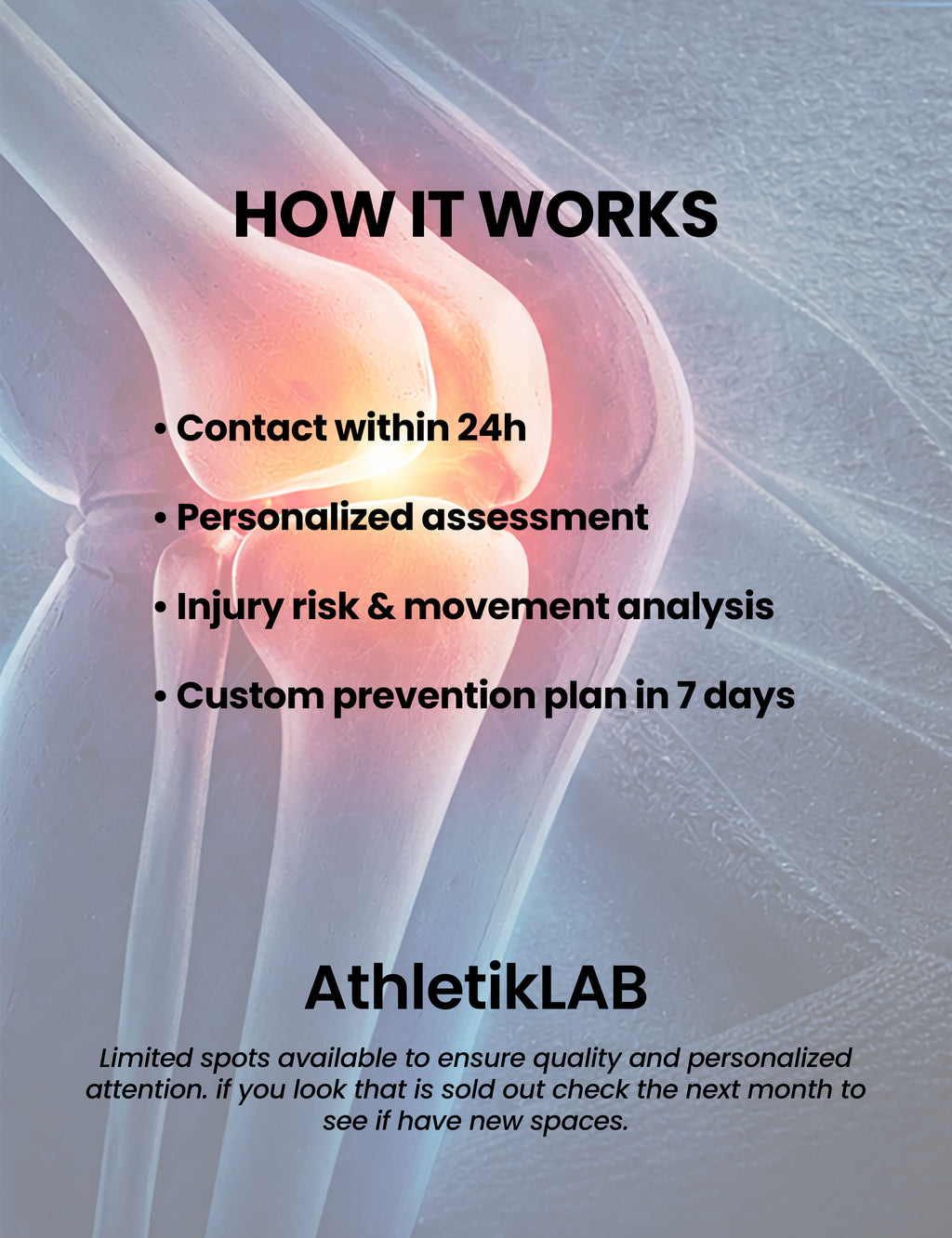 HOW IT WORKS

• Contact within 24h

• Personalized assessment

• Injury risk & movement analysis

• Custom prevention plan in 7 days

AthletikLAB

Limited spots available to ensure quality and personalized attention. if you look that is sold out check the next month to see if have new spaces.